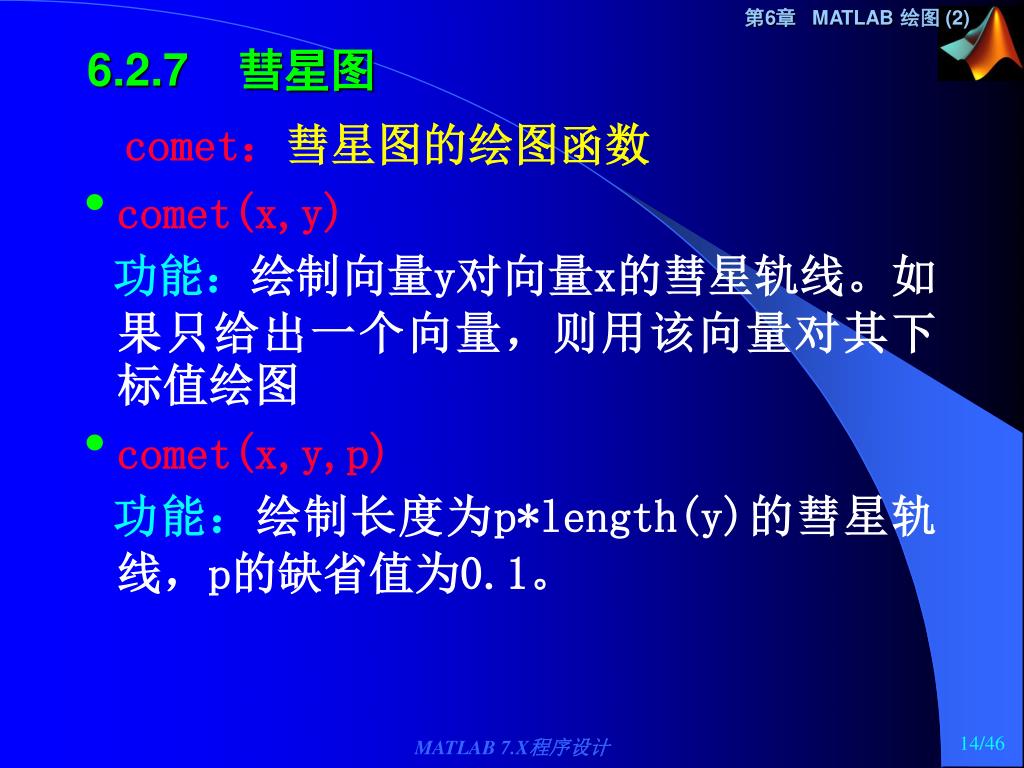 第6章 MATLAB 绘图 (2)

6.2.7 彗星图

comet：彗星图的绘图函数

• comet(x,y)

功能：绘制向量y对向量x的彗星轨线。如果只给出一个向量，则用该向量对其下标值绘图

• comet(x,y,p)

功能：绘制长度为p*length(y)的彗星轨线，p的缺省值为0.1。

MATLAB 7.X程序设计

14/46